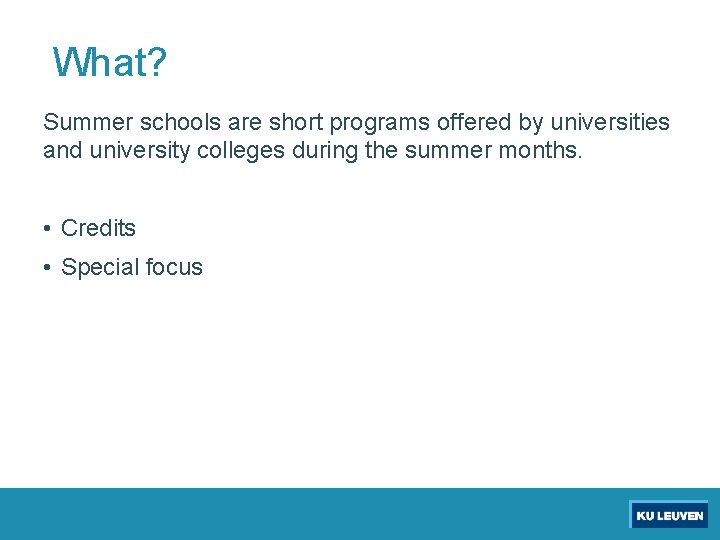 What?

Summer schools are short programs offered by universities and university colleges during the summer months.

• Credits
• Special focus

KU LEUVEN